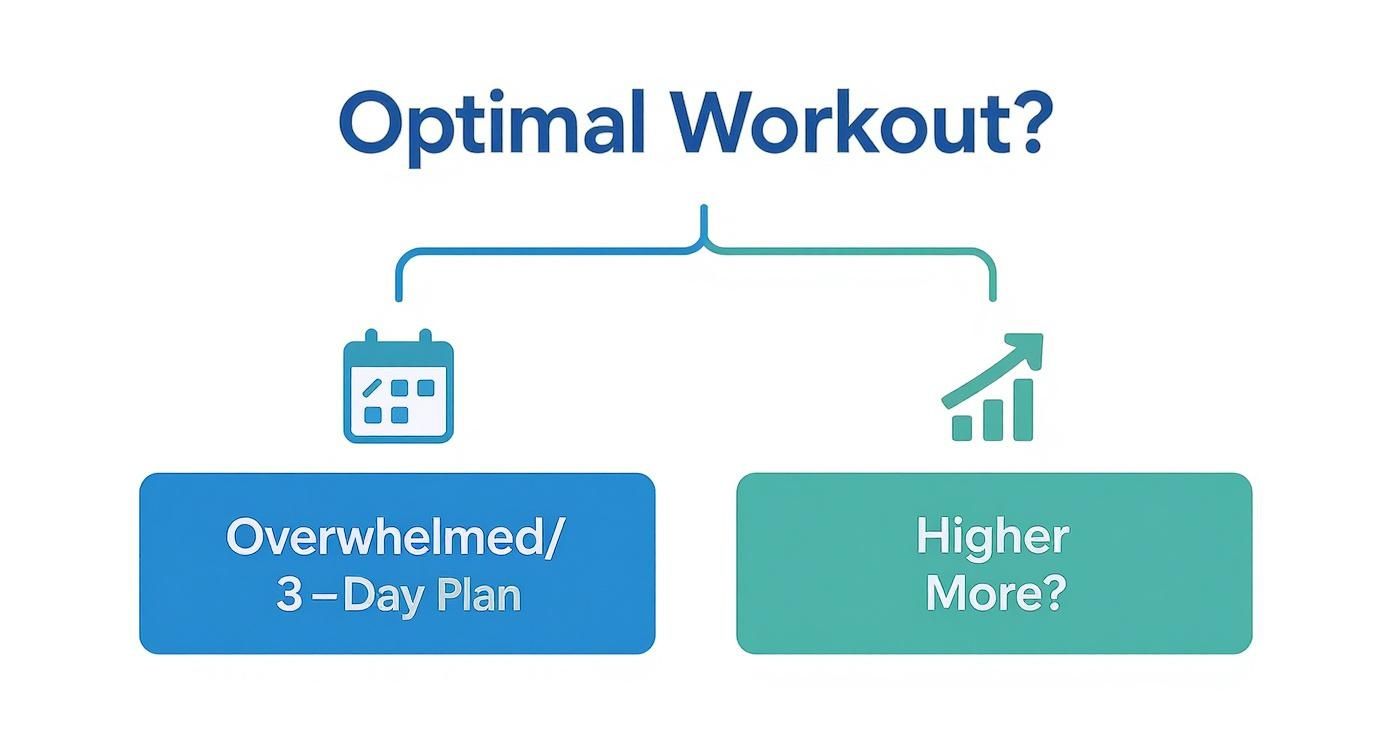 Optimal Workout?

Overwhelmed/
3 –Day Plan

Higher
More?